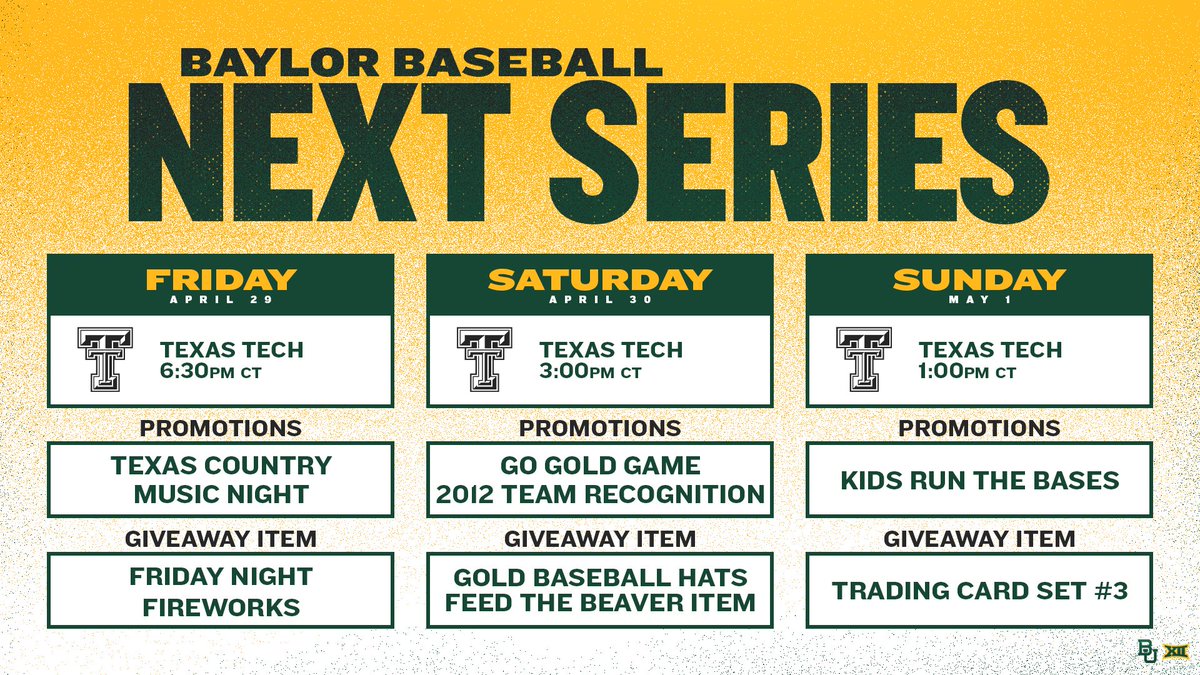 BAYLOR BASEBALL
NEXT SERIES

FRIDAY
APRIL 29

TEXAS TECH
6:30PM CT

PROMOTIONS

TEXAS COUNTRY MUSIC NIGHT

GIVEAWAY ITEM

FRIDAY NIGHT FIREWORKS

SATURDAY
APRIL 30

TEXAS TECH
3:00PM CT

PROMOTIONS

GO GOLD GAME
2012 TEAM RECOGNITION

GIVEAWAY ITEM

GOLD BASEBALL HATS
FEED THE BEAVER ITEM

SUNDAY
MAY 1

TEXAS TECH
1:00PM CT

PROMOTIONS

KIDS RUN THE BASES

GIVEAWAY ITEM

TRADING CARD SET #3

BU XII